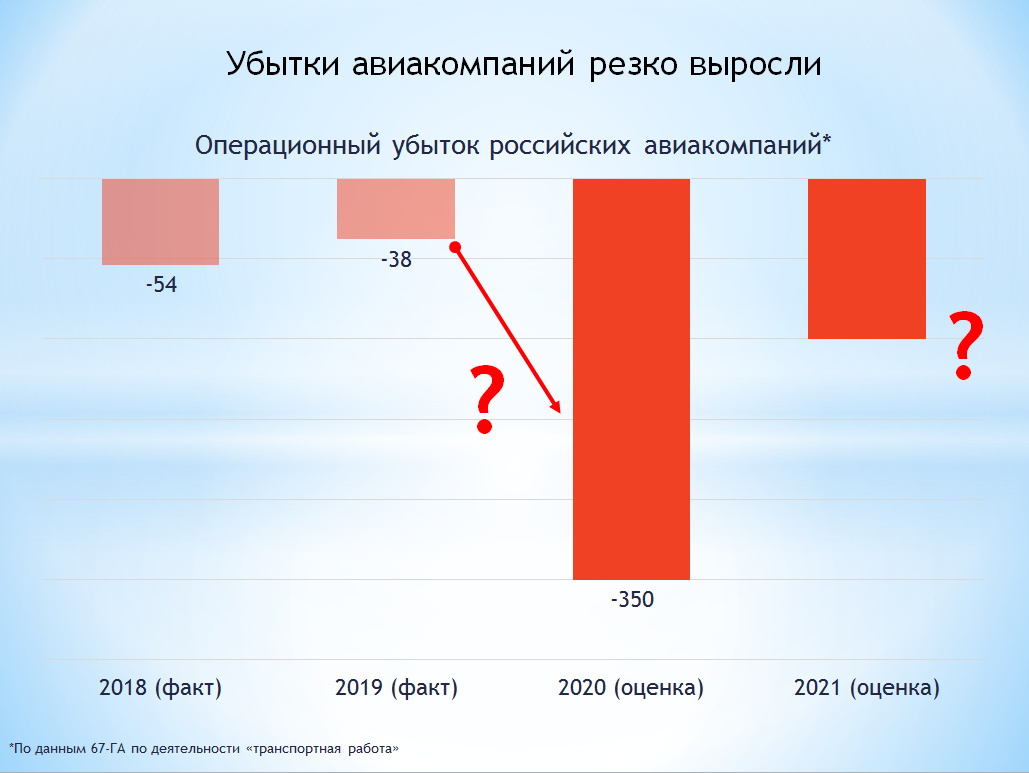 Убытки авиакомпаний резко выросли

Операционный убыток российских авиакомпаний*

-54

-38

?

-350

?

2018 (факт)

2019 (факт)

2020 (оценка)

2021 (оценка)

*По данным 67-ГА по деятельности «транспортная работа»